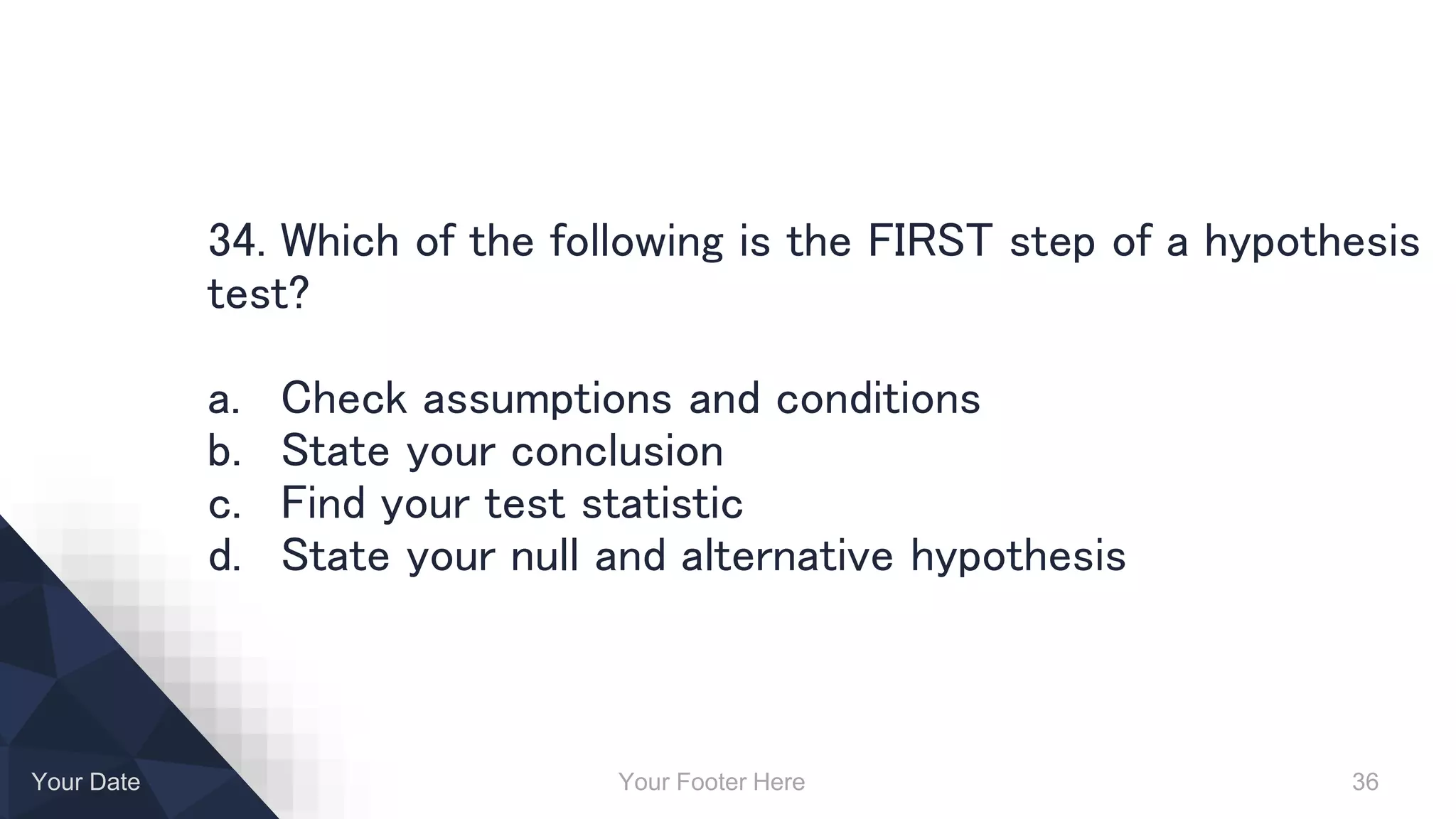 34. Which of the following is the FIRST step of a hypothesis test?

a. Check assumptions and conditions
b. State your conclusion
c. Find your test statistic
d. State your null and alternative hypothesis

Your Date

Your Footer Here

36